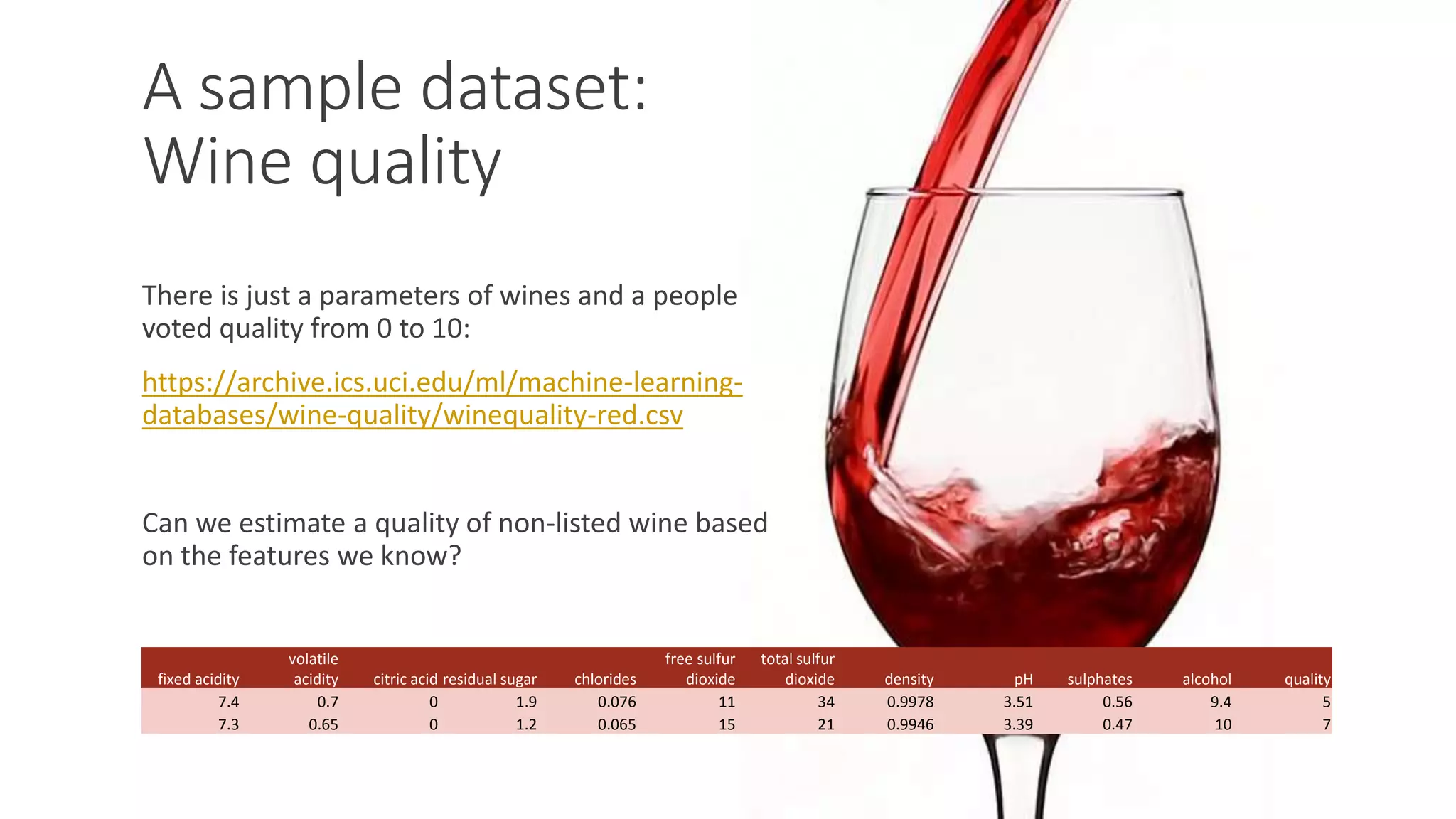 A sample dataset: Wine quality

There is just a parameters of wines and a people voted quality from 0 to 10:

https://archive.ics.uci.edu/ml/machine-learning-databases/wine-quality/winequality-red.csv

Can we estimate a quality of non-listed wine based on the features we know?

| fixed acidity | volatile acidity | citric acid | residual sugar | chlorides | free sulfur dioxide | total sulfur dioxide | density | pH | sulphates | alcohol | quality |
|---|---|---|---|---|---|---|---|---|---|---|---|
| 7.4 | 0.7 | 0 | 1.9 | 0.076 | 11 | 34 | 0.9978 | 3.51 | 0.56 | 9.4 | 5 |
| 7.3 | 0.65 | 0 | 1.2 | 0.065 | 15 | 21 | 0.9946 | 3.39 | 0.47 | 10 | 7 |